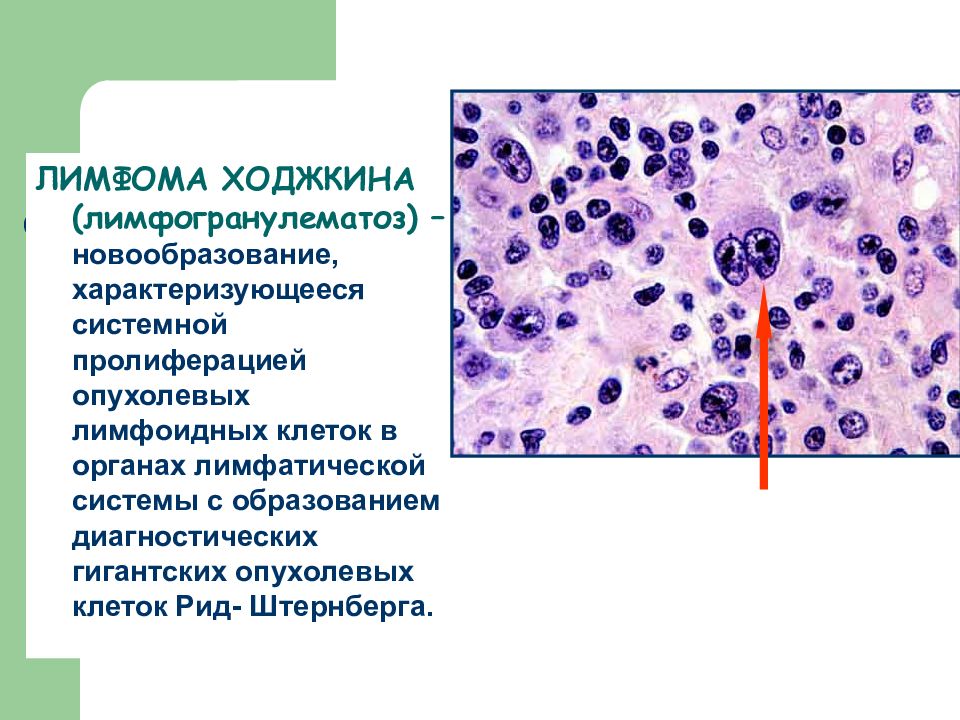 ЛИМФОМА ХОДЖКИНА (лимфогранулематоз) – новообразование, характеризующееся системной пролиферацией опухолевых лимфоидных клеток в органах лимфатической системы с образованием диагностических гигантских опухолевых клеток Рид- Штернберга.